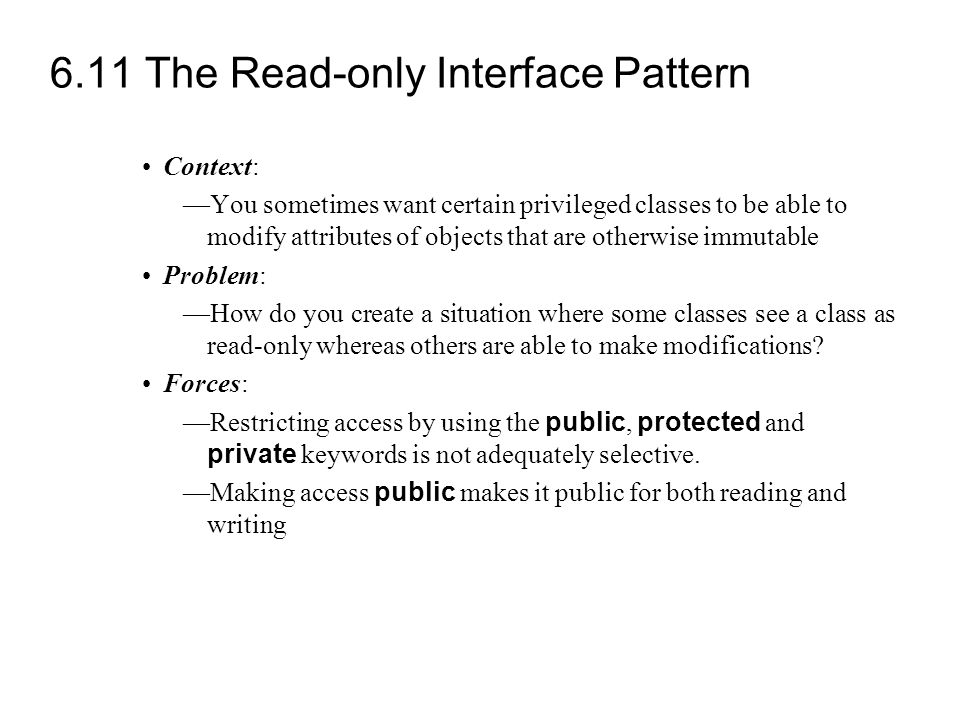 6.11 The Read-only Interface Pattern

• Context:

—You sometimes want certain privileged classes to be able to modify attributes of objects that are otherwise immutable

• Problem:

—How do you create a situation where some classes see a class as read-only whereas others are able to make modifications?

• Forces:

—Restricting access by using the public, protected and private keywords is not adequately selective.

—Making access public makes it public for both reading and writing